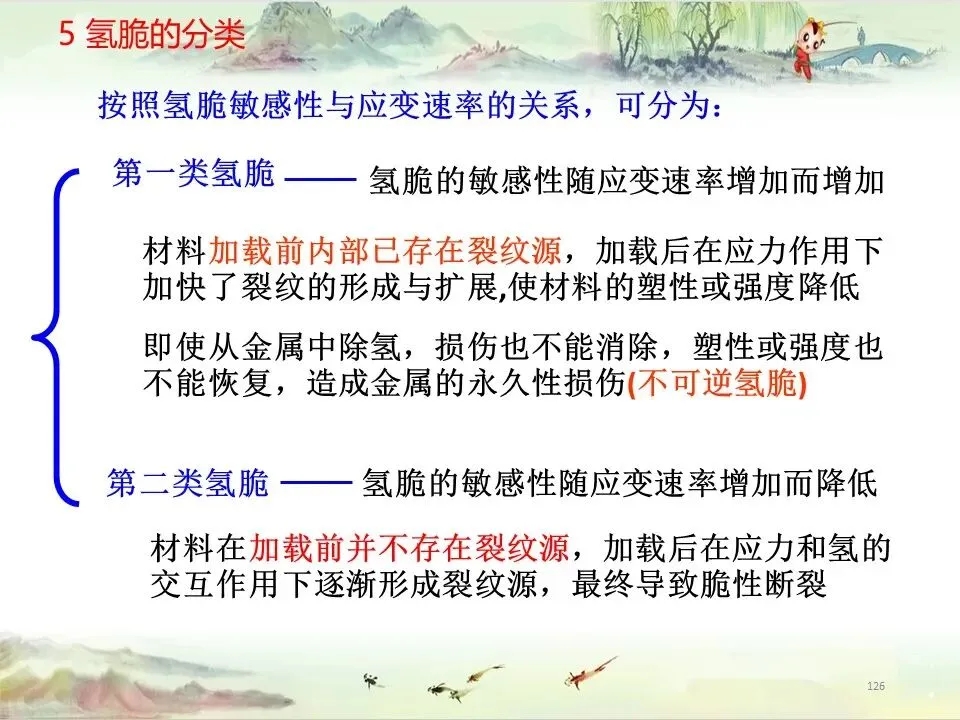 5 氢脆的分类

按照氢脆敏感性与应变速率的关系，可分为：

第一类氢脆 —— 氢脆的敏感性随应变速率增加而增加

材料加载前内部已存在裂纹源，加载后在应力作用下加快了裂纹的形成与扩展,使材料的塑性或强度降低

即使从金属中除氢，损伤也不能消除，塑性或强度也不能恢复，造成金属的永久性损伤(不可逆氢脆)

第二类氢脆 —— 氢脆的敏感性随应变速率增加而降低

材料在加载前并不存在裂纹源，加载后在应力和氢的交互作用下逐渐形成裂纹源，最终导致脆性断裂

126